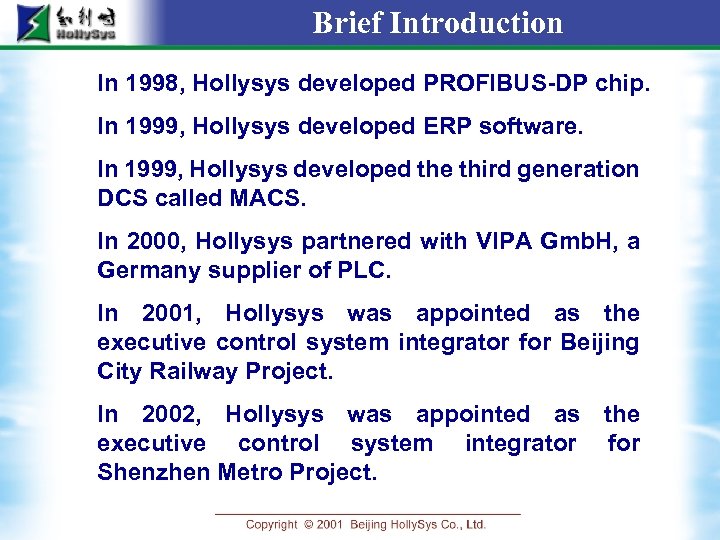 和利时
HollySys

Brief Introduction

In 1998, Hollysys developed PROFIBUS-DP chip.

In 1999, Hollysys developed ERP software.

In 1999, Hollysys developed the third generation DCS called MACS.

In 2000, Hollysys partnered with VIPA GmbH, a Germany supplier of PLC.

In 2001, Hollysys was appointed as the executive control system integrator for Beijing City Railway Project.

In 2002, Hollysys was appointed as the executive control system integrator for Shenzhen Metro Project.

Copyright © 2001 Beijing HollySys Co., Ltd.